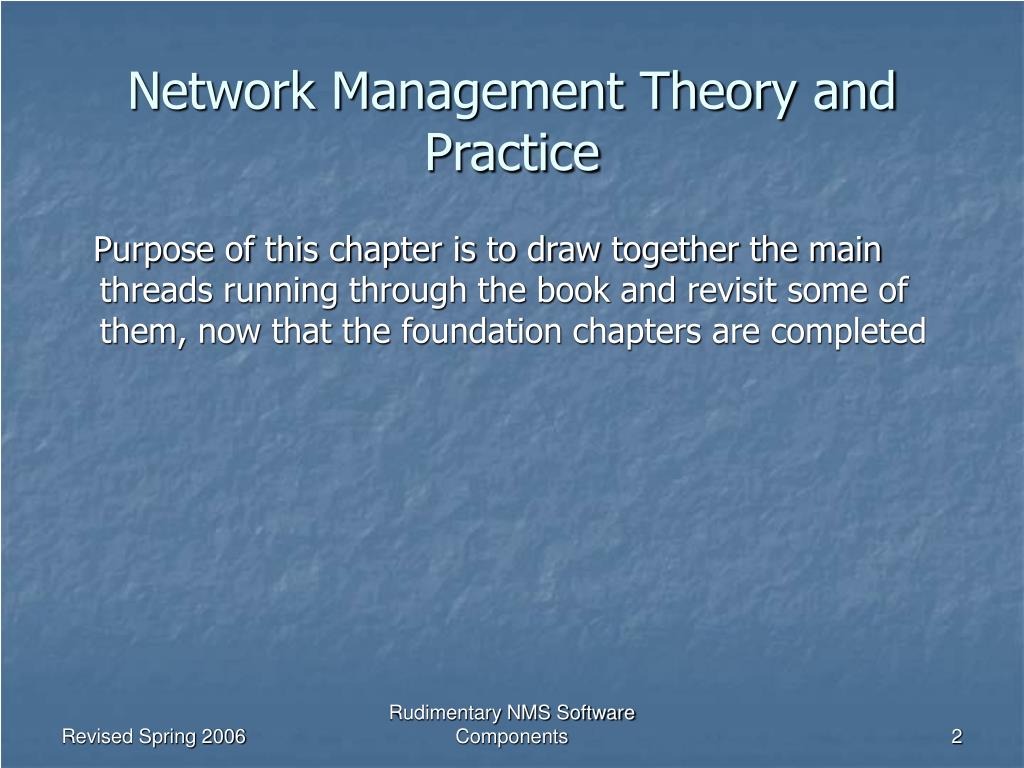 Network Management Theory and Practice

Purpose of this chapter is to draw together the main threads running through the book and revisit some of them, now that the foundation chapters are completed

Revised Spring 2006

Rudimentary NMS Software Components

2